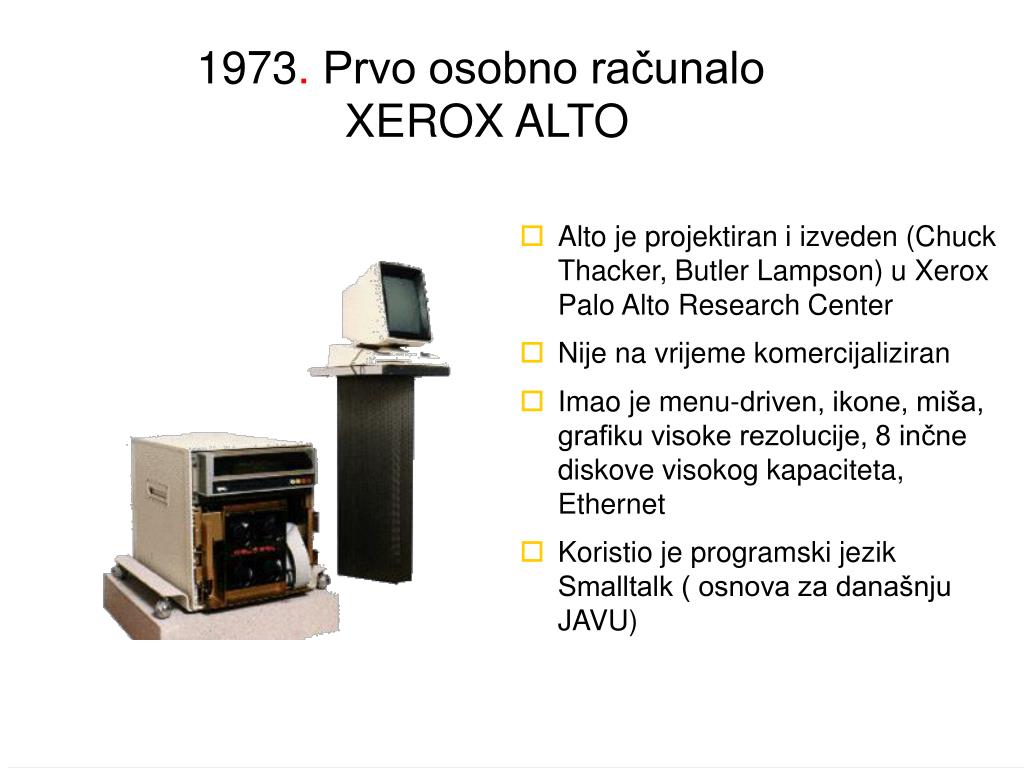 1973. Prvo osobno računalo
XEROX ALTO

Alto je projektiran i izveden (Chuck Thacker, Butler Lampson) u Xerox Palo Alto Research Center

Nije na vrijeme komercijaliziran

Imao je menu-driven, ikone, miša, grafiku visoke rezolucije, 8 inčne diskove visokog kapaciteta, Ethernet

Koristio je programski jezik Smalltalk ( osnova za današnju JAVU)